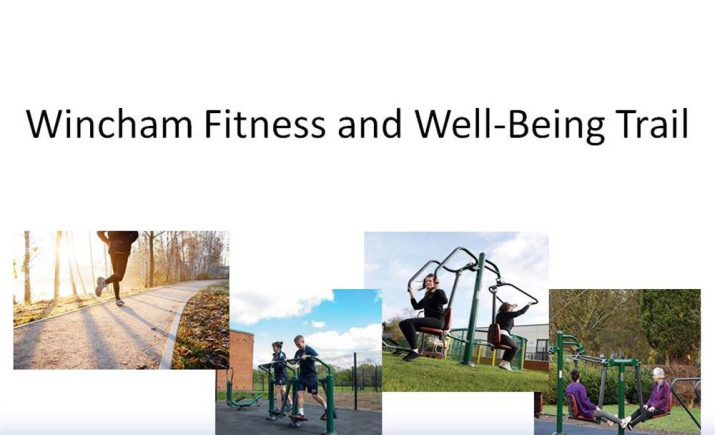 Wincham Fitness and Well-Being Trail